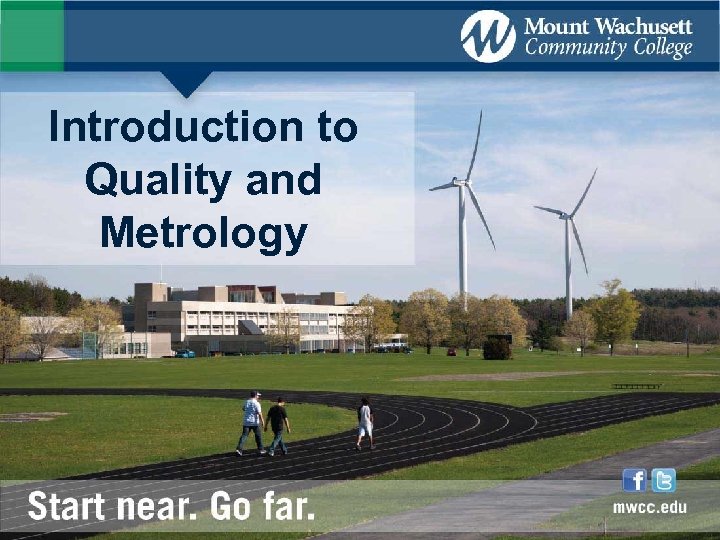 Mount Wachusett Community College

Introduction to Quality and Metrology

Start near. Go far.

mwcc.edu